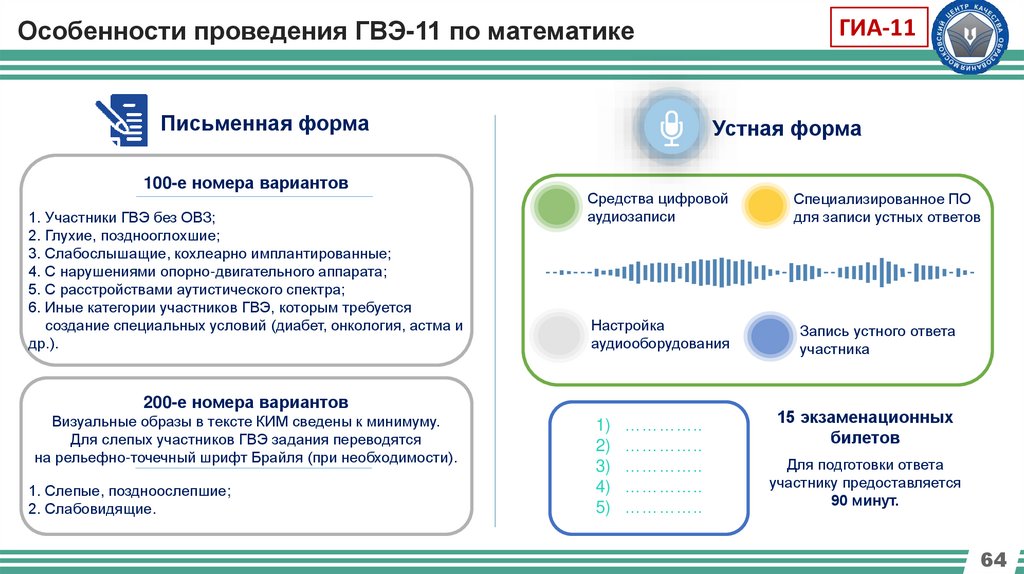 Особенности проведения ГВЭ-11 по математике

ГИА-11

МОСКОВСКИЙ ЦЕНТР КАЧЕСТВА ОБРАЗОВАНИЯ

Письменная форма

100-е номера вариантов

1. Участники ГВЭ без ОВЗ;
2. Глухие, позднооглохшие;
3. Слабослышащие, кохлеарно имплантированные;
4. С нарушениями опорно-двигательного аппарата;
5. С расстройствами аутистического спектра;
6. Иные категории участников ГВЭ, которым требуется создание специальных условий (диабет, онкология, астма и др.).

200-е номера вариантов
Визуальные образы в тексте КИМ сведены к минимуму.
Для слепых участников ГВЭ задания переводятся на рельефно-точечный шрифт Брайля (при необходимости).

1. Слепые, поздноослепшие;
2. Слабовидящие.

Устная форма

Средства цифровой аудиозаписи

Специализированное ПО для записи устных ответов

Настройка аудиооборудования

Запись устного ответа участника

1) ……………
2) ……………
3) ……………
4) ……………
5) ……………

15 экзаменационных билетов

Для подготовки ответа участнику предоставляется 90 минут.

64